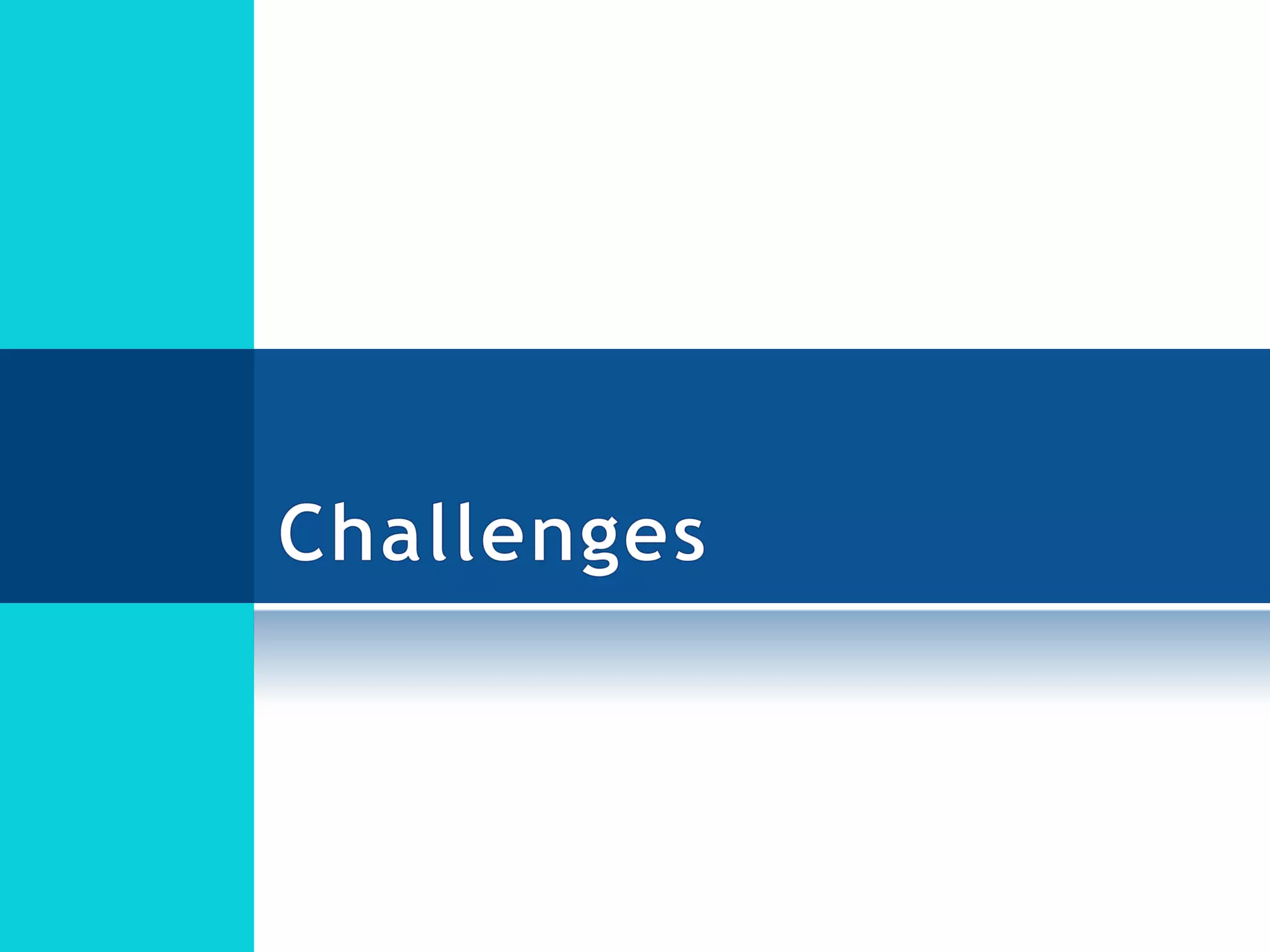 Challenges